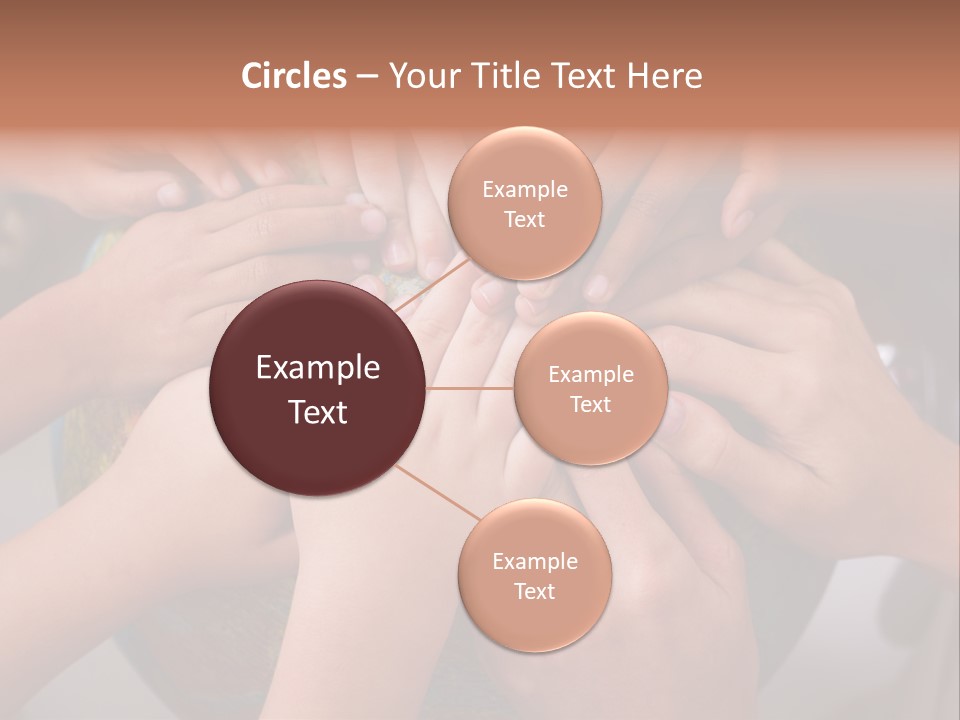 Circles – Your Title Text Here

Example Text

Example Text

Example Text

Example Text